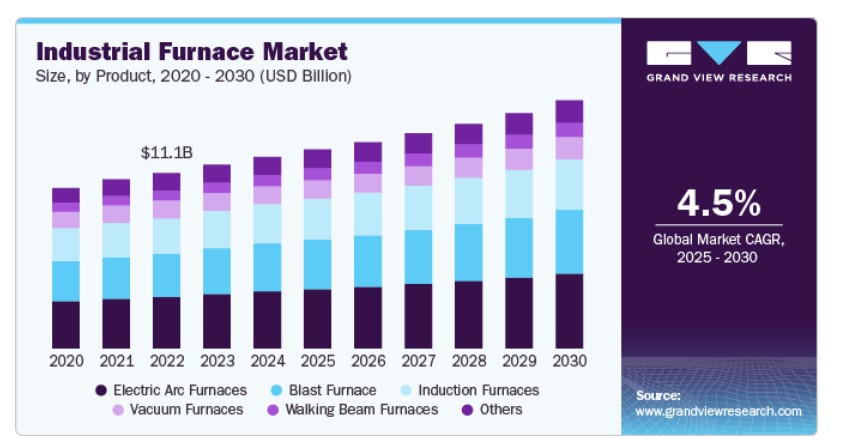 Industrial Furnace Market

Size, by Product, 2020 - 2030 (USD Billion)

$11.1B

2020 2021 2022 2023 2024 2025 2026 2027 2028 2029 2030

Electric Arc Furnaces Blast Furnace Induction Furnaces Vacuum Furnaces Walking Beam Furnaces Others

GRAND VIEW RESEARCH

4.5%

Global Market CAGR, 2025 - 2030

Source:
www.grandviewresearch.com